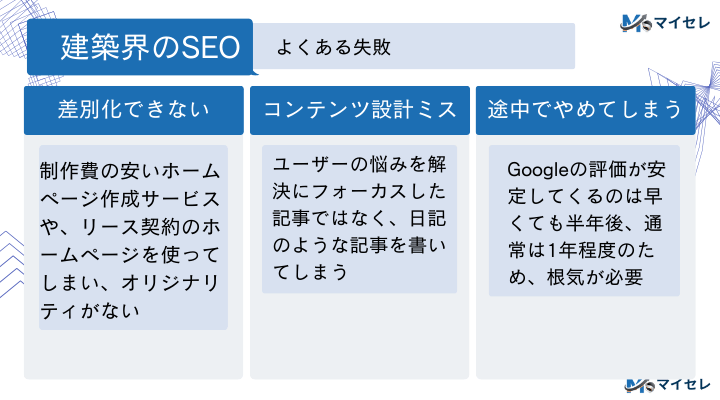 マイセレ

建築界のSEO

よくある失敗

差別化できない

制作費の安いホームページ作成サービスや、リース契約のホームページを使ってしまい、オリジナリティがない

コンテンツ設計ミス

ユーザーの悩みを解決にフォーカスした記事ではなく、日記のような記事を書いてしまう

途中でやめてしまう

Googleの評価が安定してくるのは早くても半年後、通常は1年程度のため、根気が必要

マイセレ